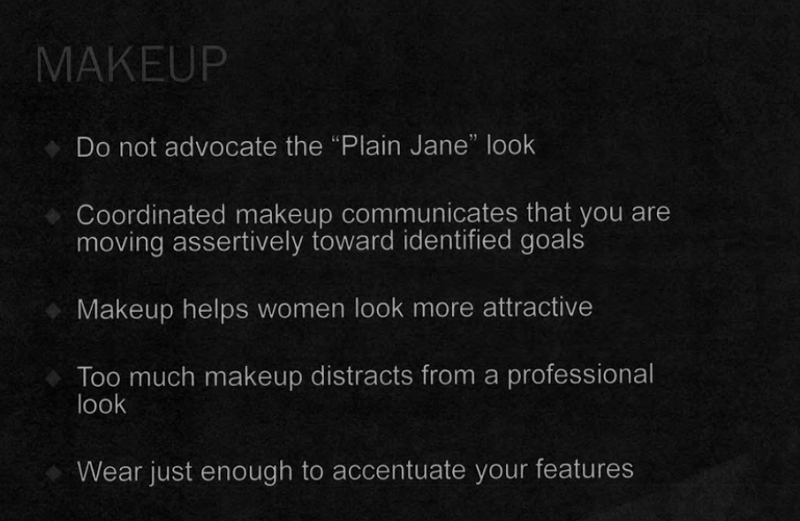 MAKEUP

Do not advocate the “Plain Jane” look

Coordinated makeup communicates that you are moving assertively toward identified goals

Makeup helps women look more attractive

Too much makeup distracts from a professional look

Wear just enough to accentuate your features